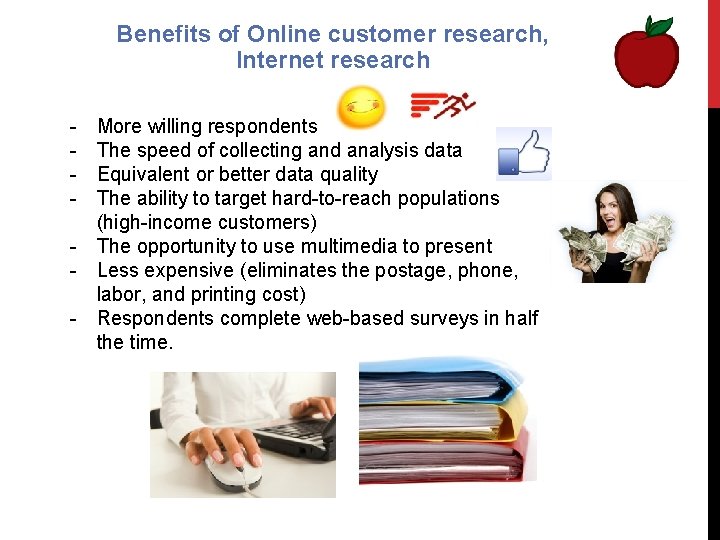 Benefits of Online customer research, Internet research

- More willing respondents
- The speed of collecting and analysis data
- Equivalent or better data quality
- The ability to target hard-to-reach populations (high-income customers)
- The opportunity to use multimedia to present
- Less expensive (eliminates the postage, phone, labor, and printing cost)
- Respondents complete web-based surveys in half the time.